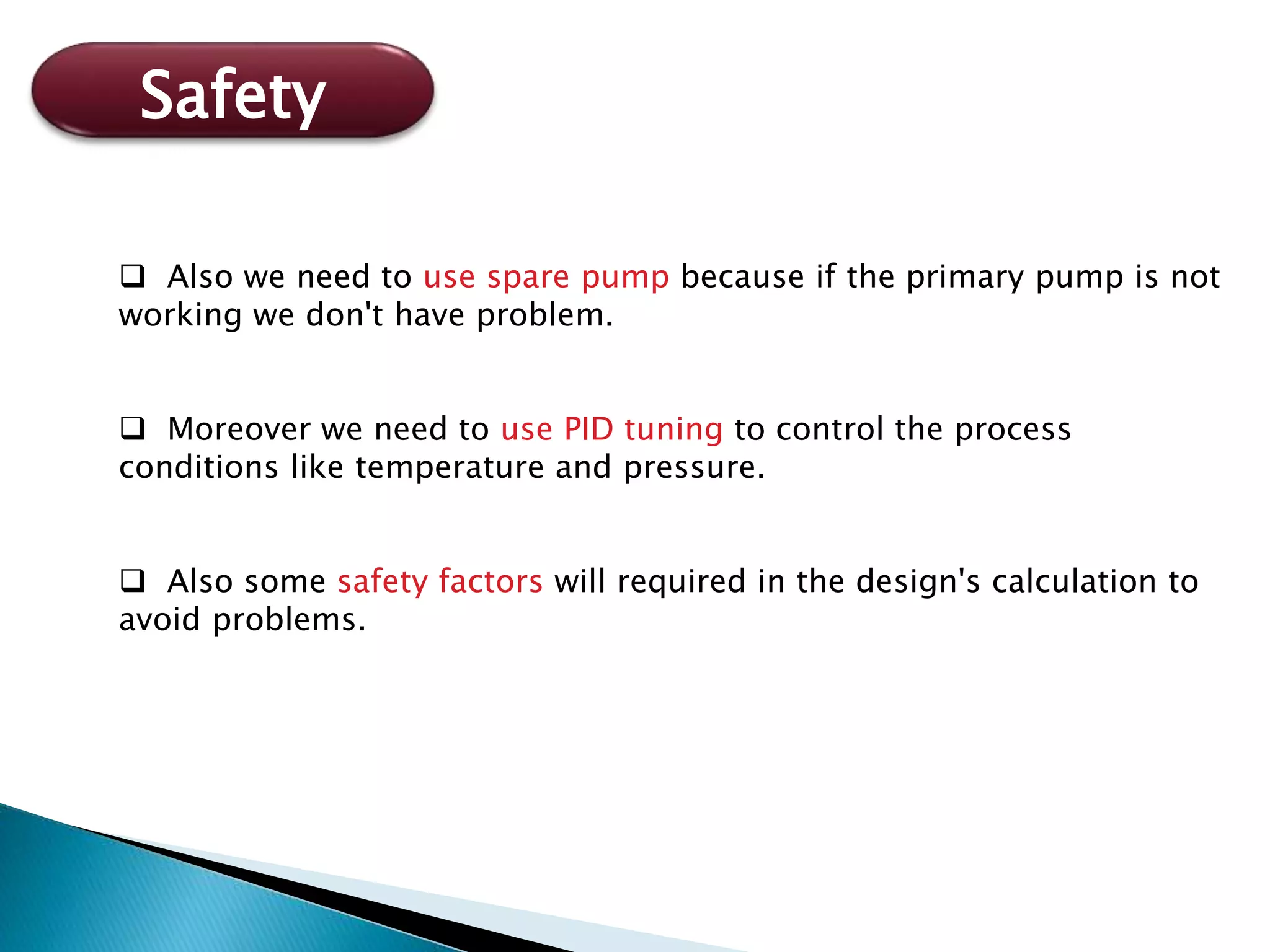 Safety

❑ Also we need to use spare pump because if the primary pump is not working we don't have problem.

❑ Moreover we need to use PID tuning to control the process conditions like temperature and pressure.

❑ Also some safety factors will required in the design's calculation to avoid problems.